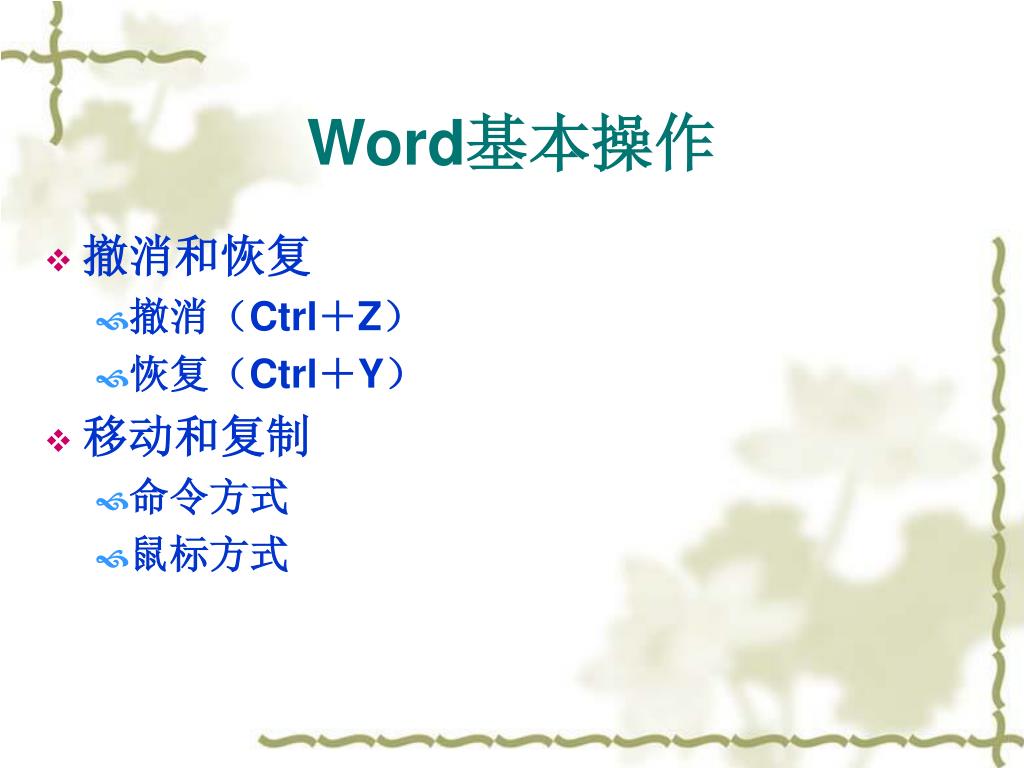 Word基本操作

撤消和恢复

撤消（Ctrl＋Z）

恢复（Ctrl＋Y）

移动和复制

命令方式

鼠标方式